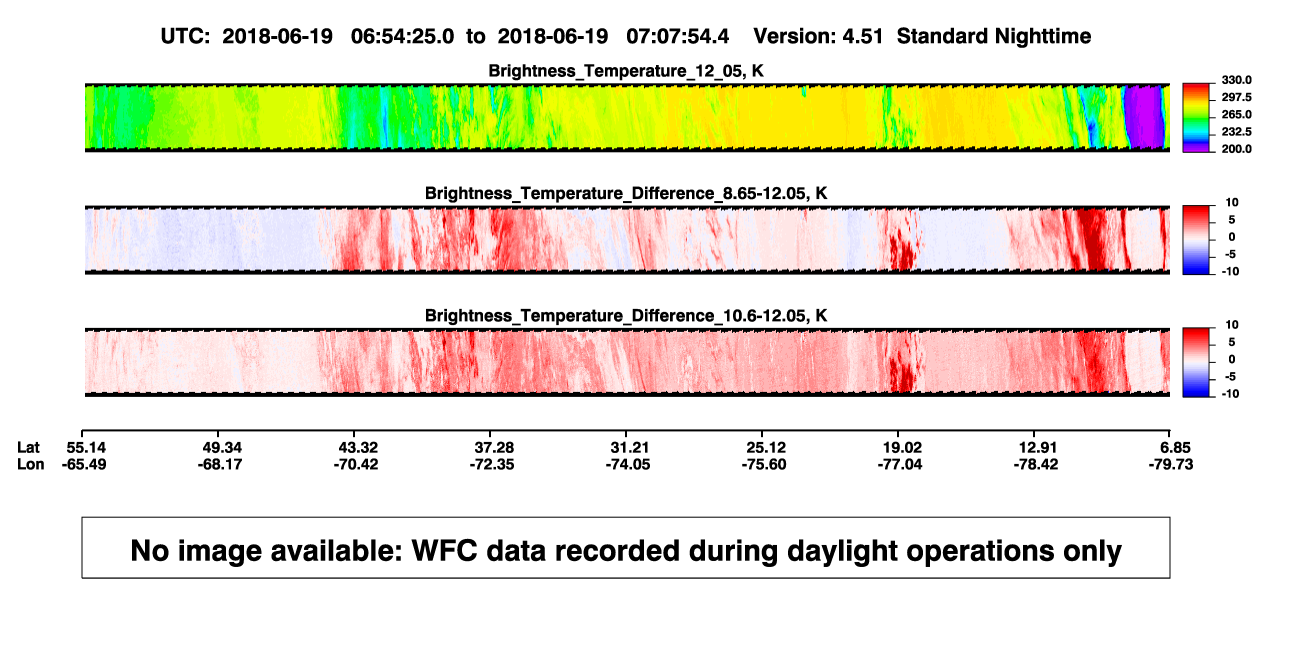 UTC: 2018-06-19 06:54:25.0 to 2018-06-19 07:07:54.4 Version: 4.51 Standard Nighttime

Brightness_Temperature_12_05, K

330.0
297.5
265.0
232.5
200.0

Brightness_Temperature_Difference_8.65-12.05, K

10
5
0
-5
-10

Brightness_Temperature_Difference_10.6-12.05, K

10
5
0
-5
-10

| Lat | 55.14 | 49.34 | 43.32 | 37.28 | 31.21 | 25.12 | 19.02 | 12.91 | 6.85 |
|---|---|---|---|---|---|---|---|---|---|
| Lon | -65.49 | -68.17 | -70.42 | -72.35 | -74.05 | -75.60 | -77.04 | -78.42 | -79.73 |

No image available: WFC data recorded during daylight operations only